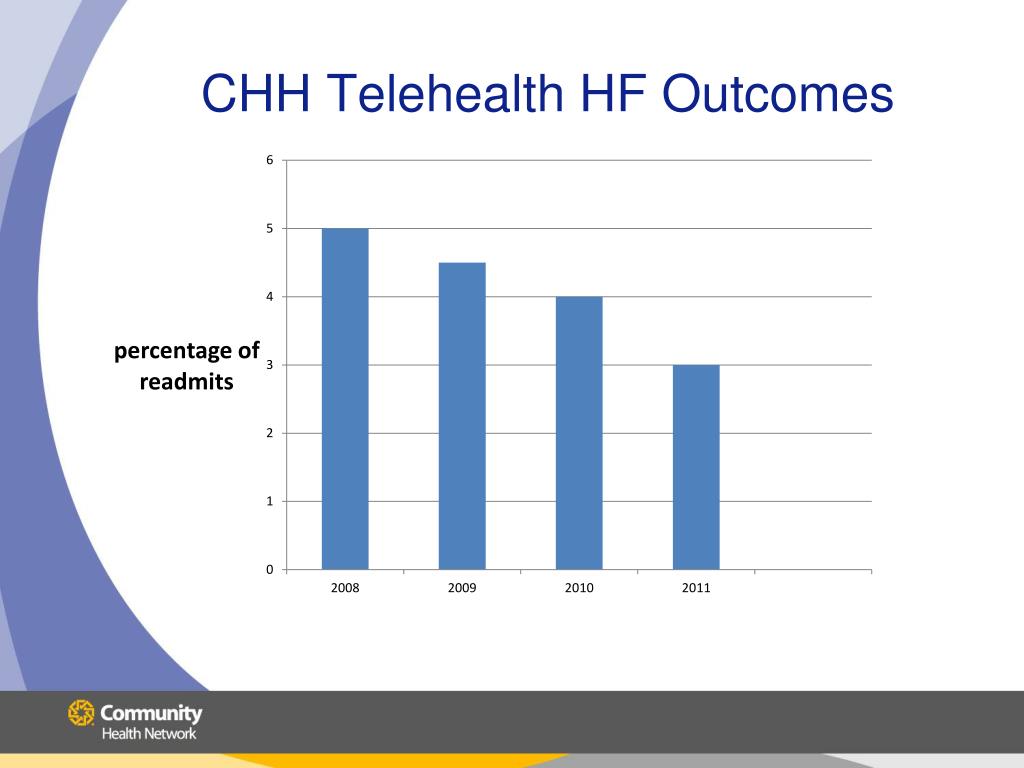 CHH Telehealth HF Outcomes

percentage of readmits

6
5
4
3
2
1
0

2008
2009
2010
2011

Community
Health Network